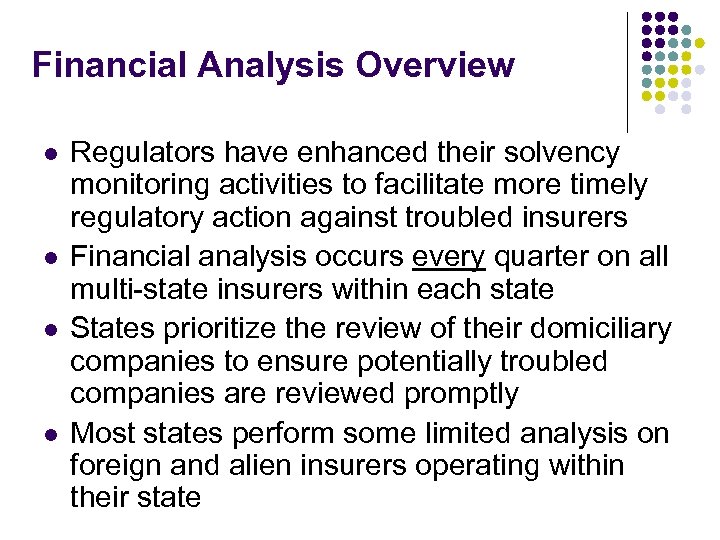 Financial Analysis Overview

- Regulators have enhanced their solvency monitoring activities to facilitate more timely regulatory action against troubled insurers
- Financial analysis occurs every quarter on all multi-state insurers within each state
- States prioritize the review of their domiciliary companies to ensure potentially troubled companies are reviewed promptly
- Most states perform some limited analysis on foreign and alien insurers operating within their state